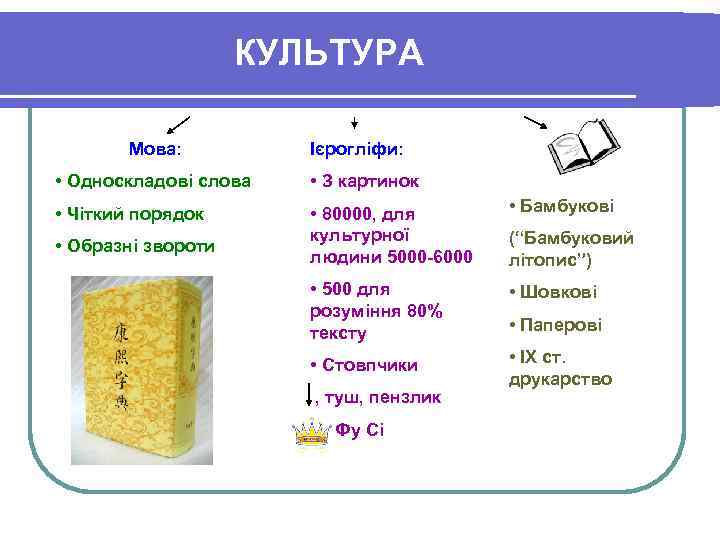 КУЛЬТУРА

Мова:

• Односкладові слова

• Чіткий порядок

• Образні звороти

康熙字典

Ієрогліфи:

• З картинок

• 80000, для культурної людини 5000-6000

• 500 для розуміння 80% тексту

• Стовпчики

, туш, пензлик

Фу Сі

• Бамбукові

(“Бамбуковий літопис”)

• Шовкові

• Паперові

• IX ст. друкарство